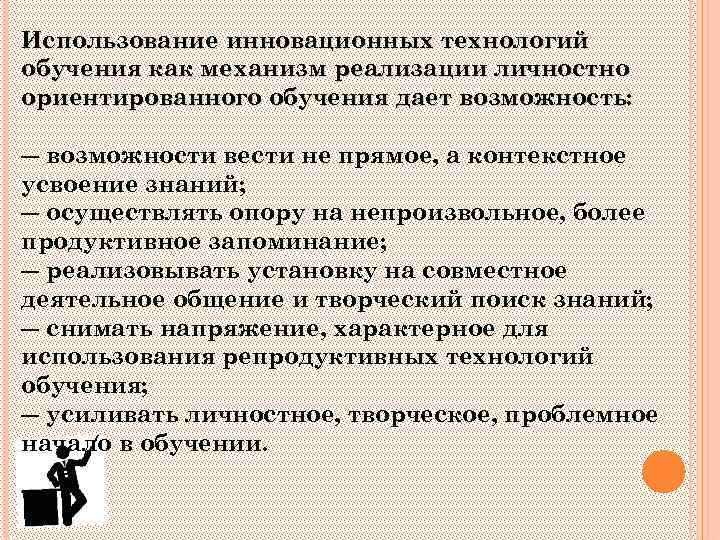 Использование инновационных технологий обучения как механизм реализации личностно ориентированного обучения дает возможность:

— возможности вести не прямое, а контекстное усвоение знаний;
— осуществлять опору на непроизвольное, более продуктивное запоминание;
— реализовывать установку на совместное деятельное общение и творческий поиск знаний;
— снимать напряжение, характерное для использования репродуктивных технологий обучения;
— усиливать личностное, творческое, проблемное начало в обучении.